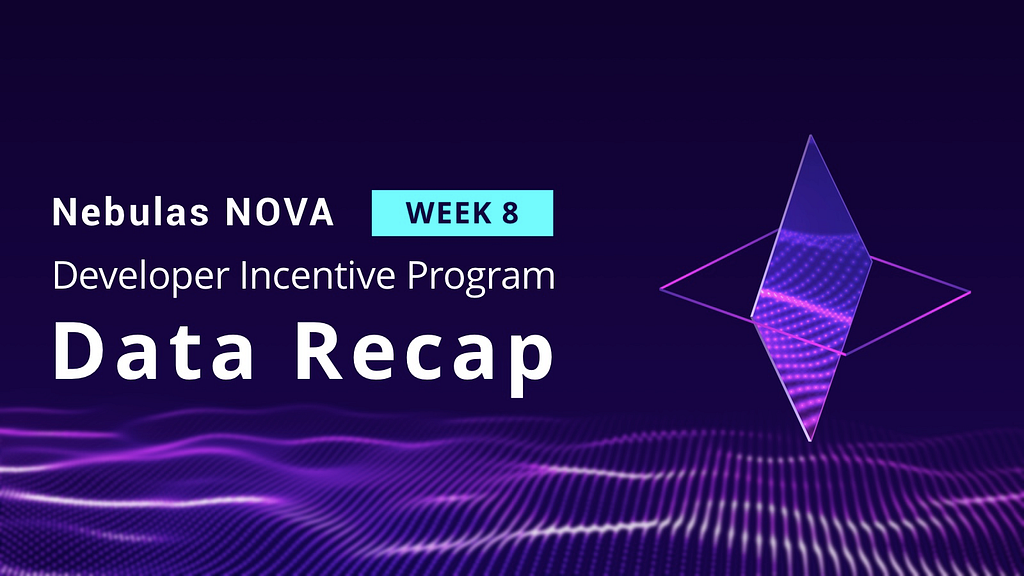 Nebulas NOVA WEEK 8

Developer Incentive Program

Data Recap